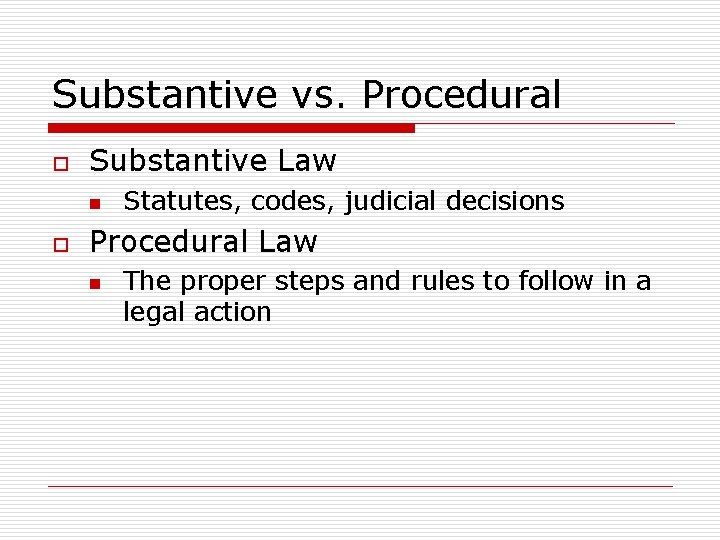 Substantive vs. Procedural

Substantive Law

Statutes, codes, judicial decisions

Procedural Law

The proper steps and rules to follow in a legal action